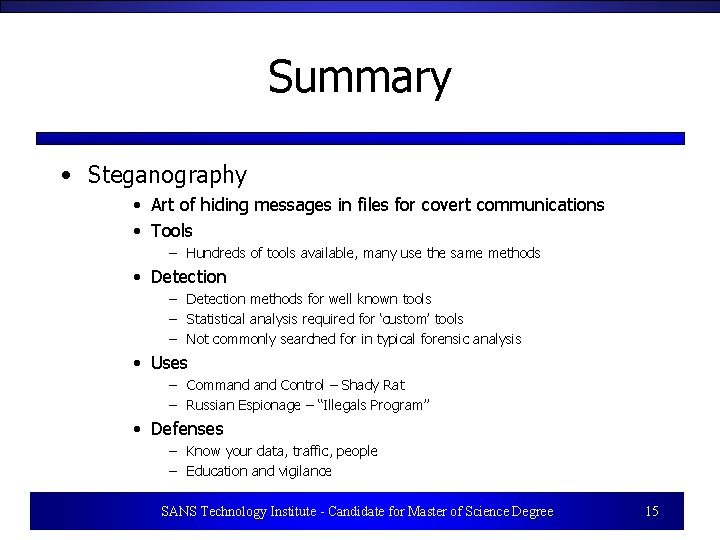 Summary

• Steganography
  • Art of hiding messages in files for covert communications
  • Tools
    – Hundreds of tools available, many use the same methods
  • Detection
    – Detection methods for well known tools
    – Statistical analysis required for 'custom' tools
    – Not commonly searched for in typical forensic analysis
  • Uses
    – Command and Control – Shady Rat
    – Russian Espionage – "Illegals Program"
  • Defenses
    – Know your data, traffic, people
    – Education and vigilance

SANS Technology Institute - Candidate for Master of Science Degree 15